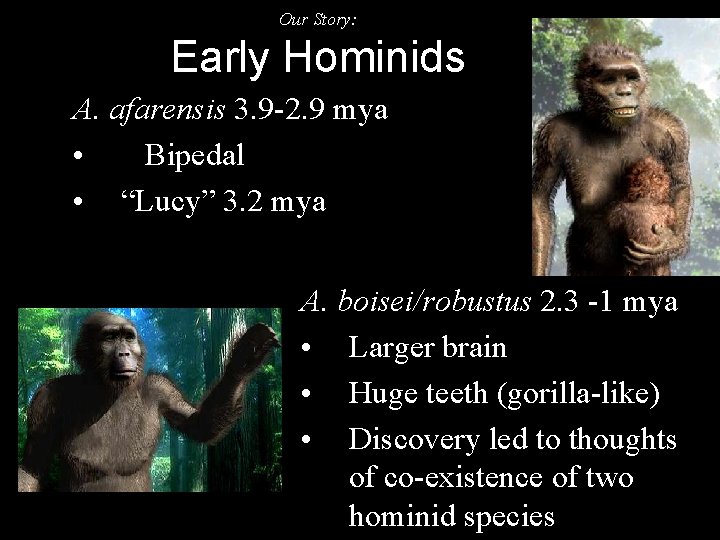 Our Story:

Early Hominids

A. afarensis 3.9-2.9 mya

• Bipedal

• “Lucy” 3.2 mya

A. boisei/robustus 2.3 -1 mya

• Larger brain

• Huge teeth (gorilla-like)

• Discovery led to thoughts of co-existence of two hominid species